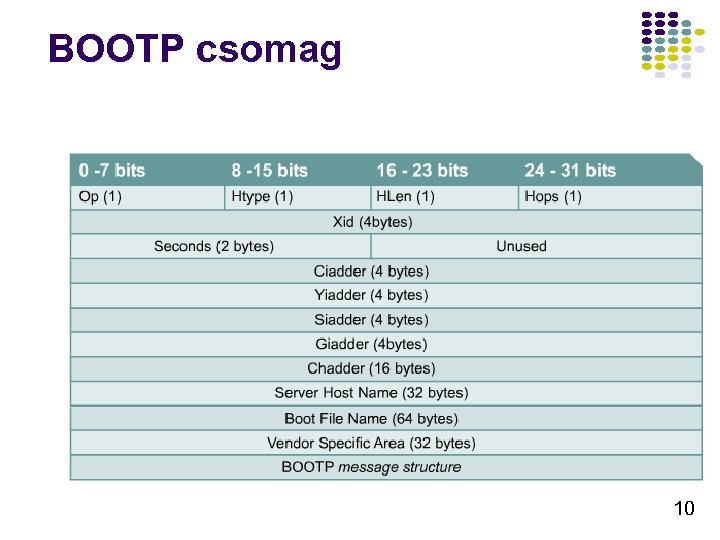 BOOTP csomag

| 0 -7 bits | 8 -15 bits | 16 - 23 bits | 24 - 31 bits |
|---|---|---|---|
| Op (1) | Htype (1) | HLen (1) | Hops (1) |
| Xid (4bytes) | | | |
| Seconds (2 bytes) | | Unused | |
| Ciadder (4 bytes) | | | |
| Yiadder (4 bytes) | | | |
| Siadder (4 bytes) | | | |
| Giadder (4bytes) | | | |
| Chadder (16 bytes) | | | |
| Server Host Name (32 bytes) | | | |
| Boot File Name (64 bytes) | | | |
| Vendor Specific Area (32 bytes) | | | |
| BOOTP message structure | | | |

10